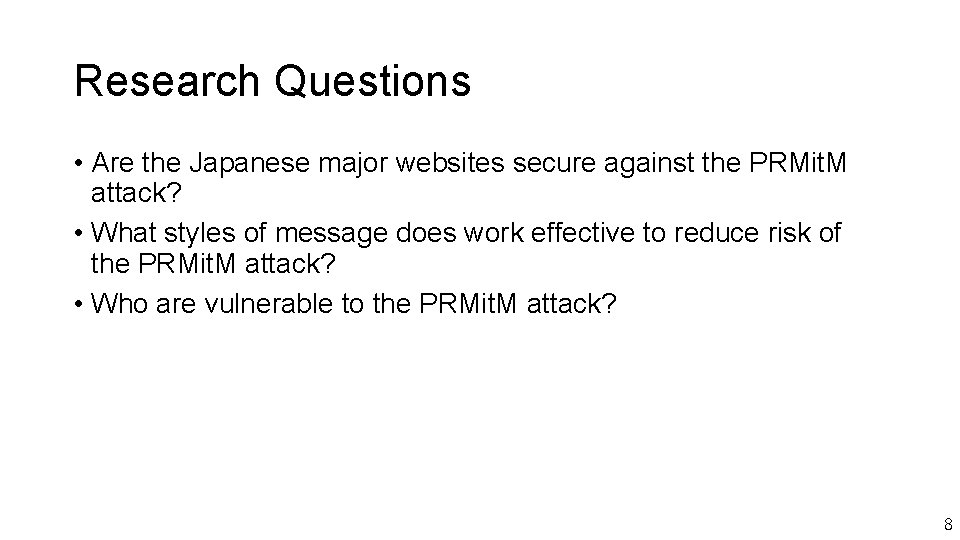 Research Questions

• Are the Japanese major websites secure against the PRMitM attack?
• What styles of message does work effective to reduce risk of the PRMitM attack?
• Who are vulnerable to the PRMitM attack?

8